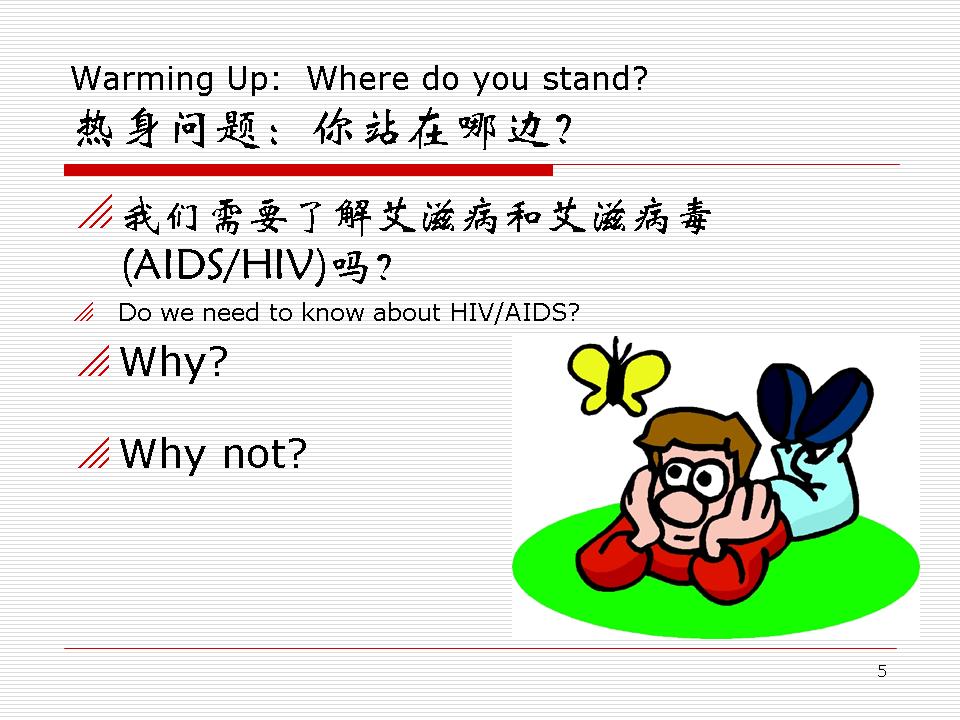 Warming Up: Where do you stand?
热身问题：你站在哪边？

我们需要了解艾滋病和艾滋病毒(AIDS/HIV)吗？

Do we need to know about HIV/AIDS?

Why?

Why not?

5